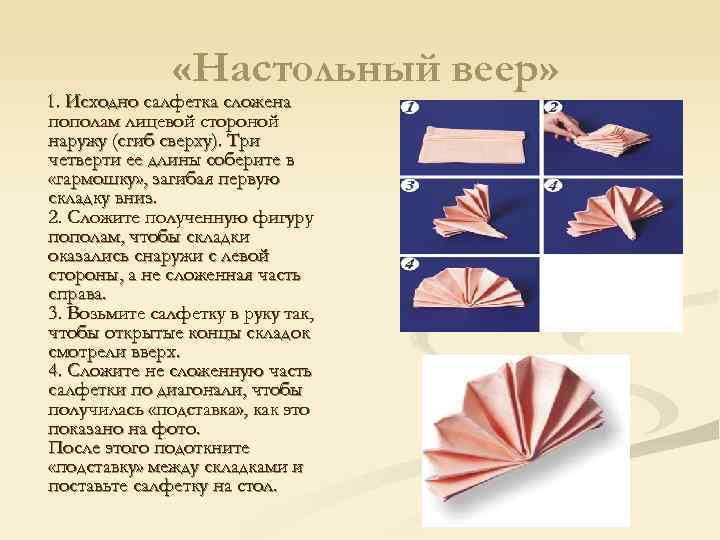 «Настольный веер»

1. Исходно салфетка сложена пополам лицевой стороной наружу (сгиб сверху). Три четверти ее длины соберите в «гармошку», загибая первую складку вниз.
2. Сложите полученную фигуру пополам, чтобы складки оказались снаружи с левой стороны, а не сложенная часть справа.
3. Возьмите салфетку в руку так, чтобы открытые концы складок смотрели вверх.
4. Сложите не сложенную часть салфетки по диагонали, чтобы получилась «подставка», как это показано на фото.
После этого подоткните «подставку» между складками и поставьте салфетку на стол.

1
2
3
4
4